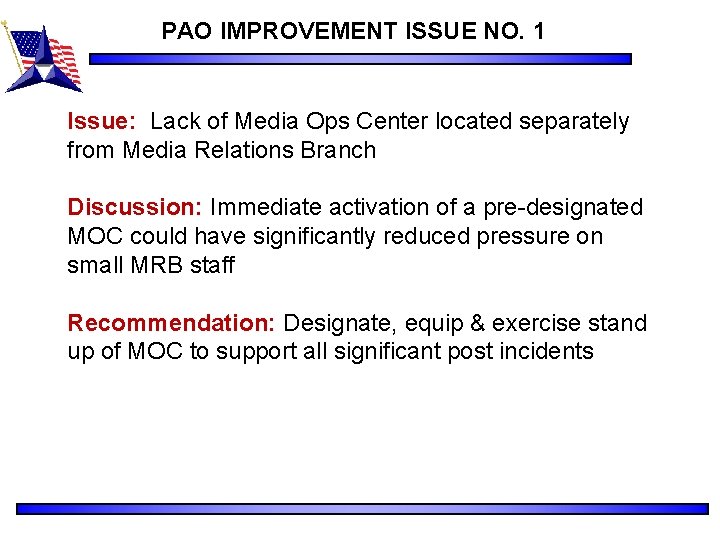 PAO IMPROVEMENT ISSUE NO. 1

Issue: Lack of Media Ops Center located separately from Media Relations Branch

Discussion: Immediate activation of a pre-designated MOC could have significantly reduced pressure on small MRB staff

Recommendation: Designate, equip & exercise stand up of MOC to support all significant post incidents